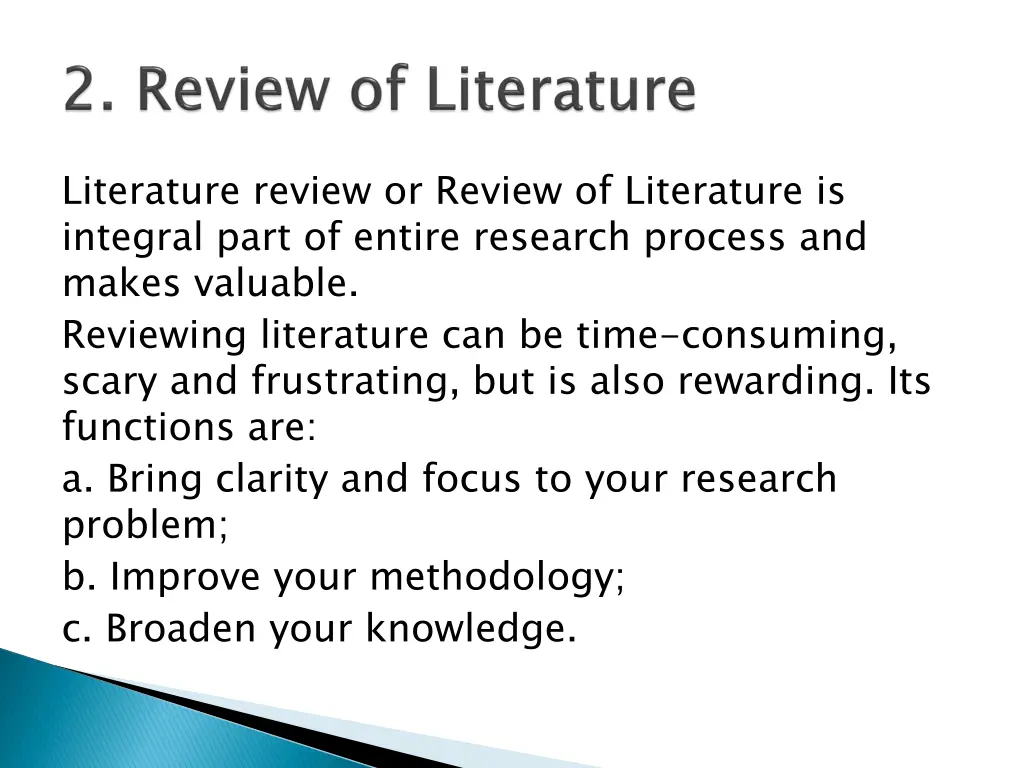 2. Review of Literature

Literature review or Review of Literature is integral part of entire research process and makes valuable.

Reviewing literature can be time-consuming, scary and frustrating, but is also rewarding. Its functions are:

a. Bring clarity and focus to your research problem;

b. Improve your methodology;

c. Broaden your knowledge.